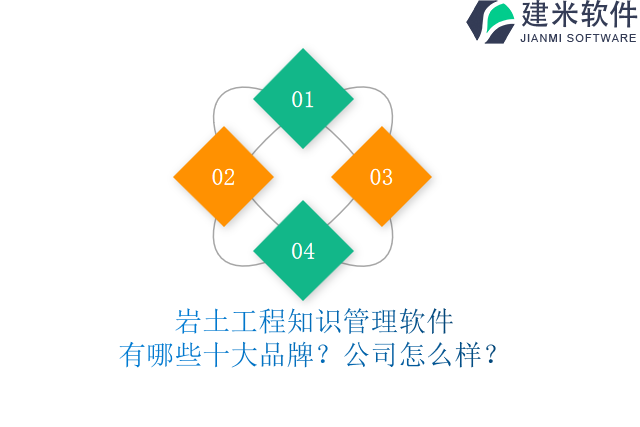 建米软件
JIANMI SOFTWARE

01

02

03

04

岩土工程知识管理软件
有哪些十大品牌？公司怎么样？